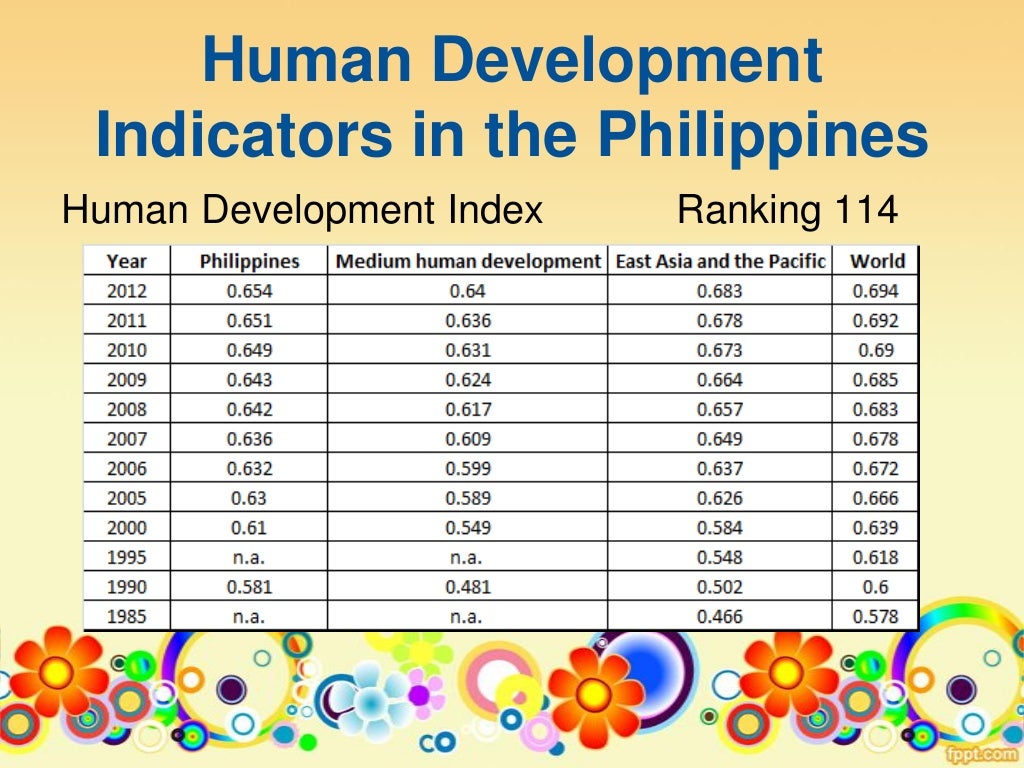 Human Development Indicators in the Philippines

Human Development Index Ranking 114

| Year | Philippines | Medium human development | East Asia and the Pacific | World |
|---|---|---|---|---|
| 2012 | 0.654 | 0.64 | 0.683 | 0.694 |
| 2011 | 0.651 | 0.636 | 0.678 | 0.692 |
| 2010 | 0.649 | 0.631 | 0.673 | 0.69 |
| 2009 | 0.643 | 0.624 | 0.664 | 0.685 |
| 2008 | 0.642 | 0.617 | 0.657 | 0.683 |
| 2007 | 0.636 | 0.609 | 0.649 | 0.678 |
| 2006 | 0.632 | 0.599 | 0.637 | 0.672 |
| 2005 | 0.63 | 0.589 | 0.626 | 0.666 |
| 2000 | 0.61 | 0.549 | 0.584 | 0.639 |
| 1995 | n.a. | n.a. | 0.548 | 0.618 |
| 1990 | 0.581 | 0.481 | 0.502 | 0.6 |
| 1985 | n.a. | n.a. | 0.466 | 0.578 |

fppt.com